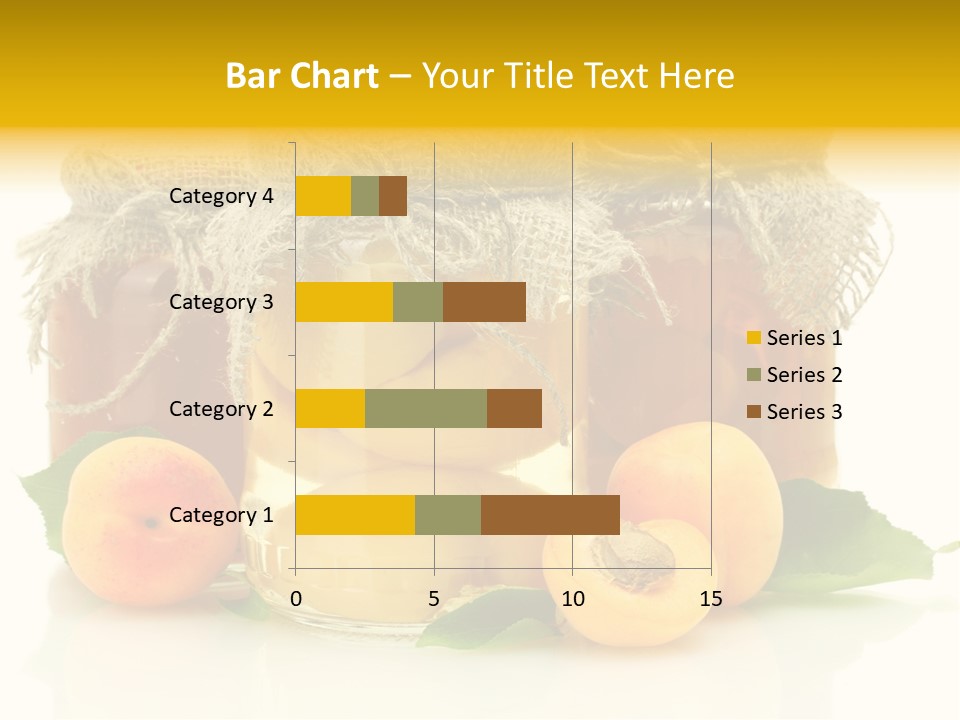 Bar Chart – Your Title Text Here

Category 4
Category 3
Category 2
Category 1

0
5
10
15

Series 1
Series 2
Series 3